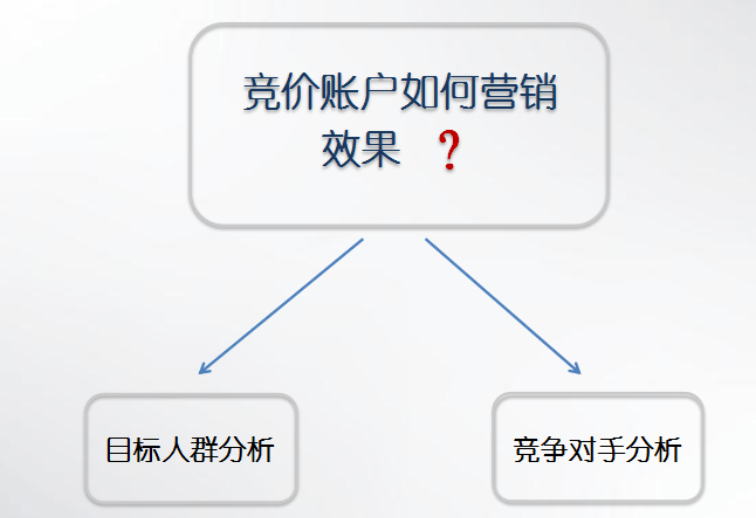 竞价账户如何营销效果 ？

目标人群分析

竞争对手分析